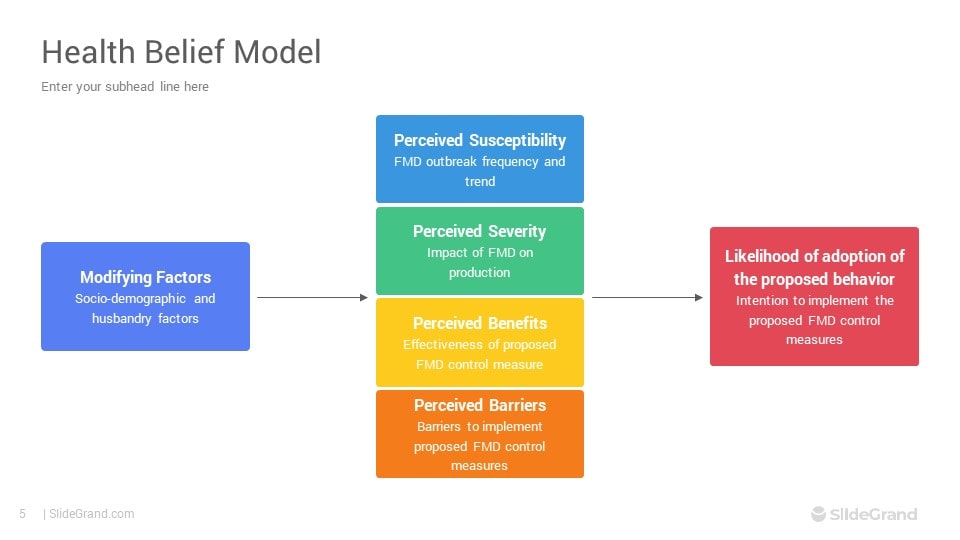 Health Belief Model

Enter your subhead line here

Modifying Factors
Socio-demographic and husbandry factors

Perceived Susceptibility
FMD outbreak frequency and trend

Perceived Severity
Impact of FMD on production

Perceived Benefits
Effectiveness of proposed FMD control measure

Perceived Barriers
Barriers to implement proposed FMD control measures

Likelihood of adoption of the proposed behavior
Intention to implement the proposed FMD control measures

5 | SlideGrand.com

SlideGrand